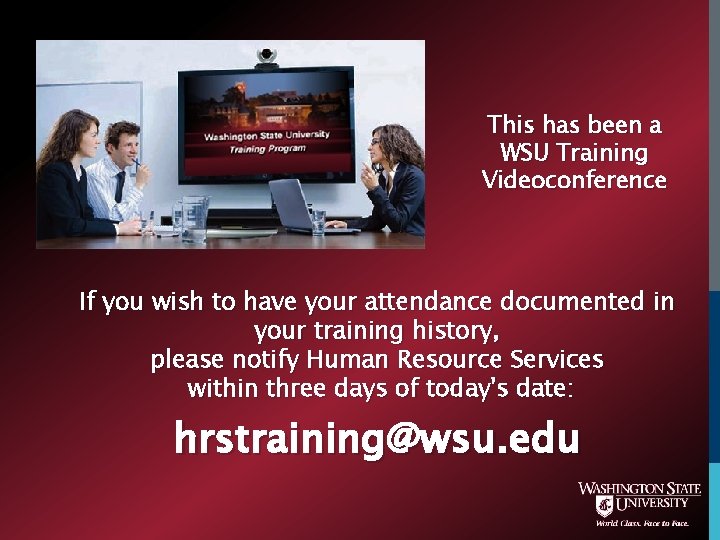 Washington State University
Training Program

This has been a WSU Training Videoconference

If you wish to have your attendance documented in your training history, please notify Human Resource Services within three days of today's date:

hrstraining@wsu.edu

WASHINGTON STATE UNIVERSITY
World Class. Face to Face.